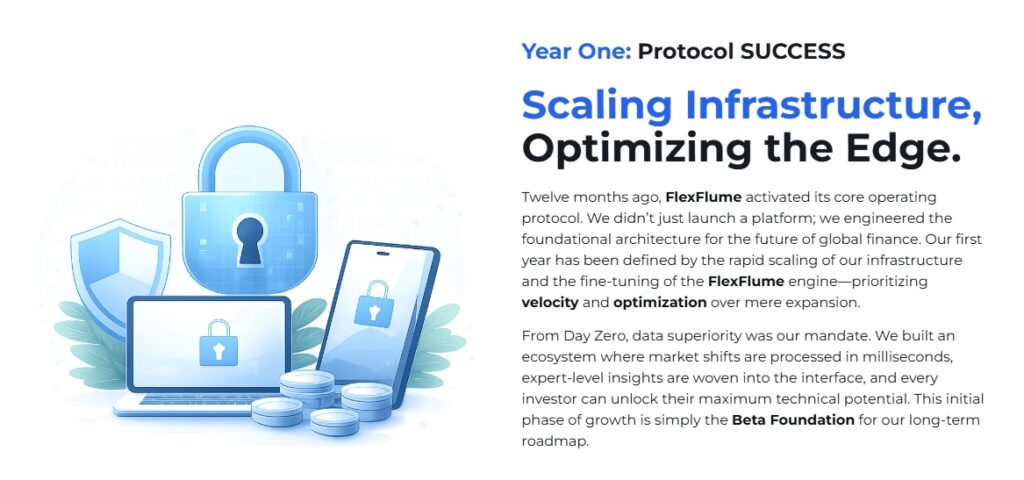 Year One: Protocol SUCCESS

Scaling Infrastructure, Optimizing the Edge.

Twelve months ago, FlexFlume activated its core operating protocol. We didn't just launch a platform; we engineered the foundational architecture for the future of global finance. Our first year has been defined by the rapid scaling of our infrastructure and the fine-tuning of the FlexFlume engine—prioritizing velocity and optimization over mere expansion.

From Day Zero, data superiority was our mandate. We built an ecosystem where market shifts are processed in milliseconds, expert-level insights are woven into the interface, and every investor can unlock their maximum technical potential. This initial phase of growth is simply the Beta Foundation for our long-term roadmap.